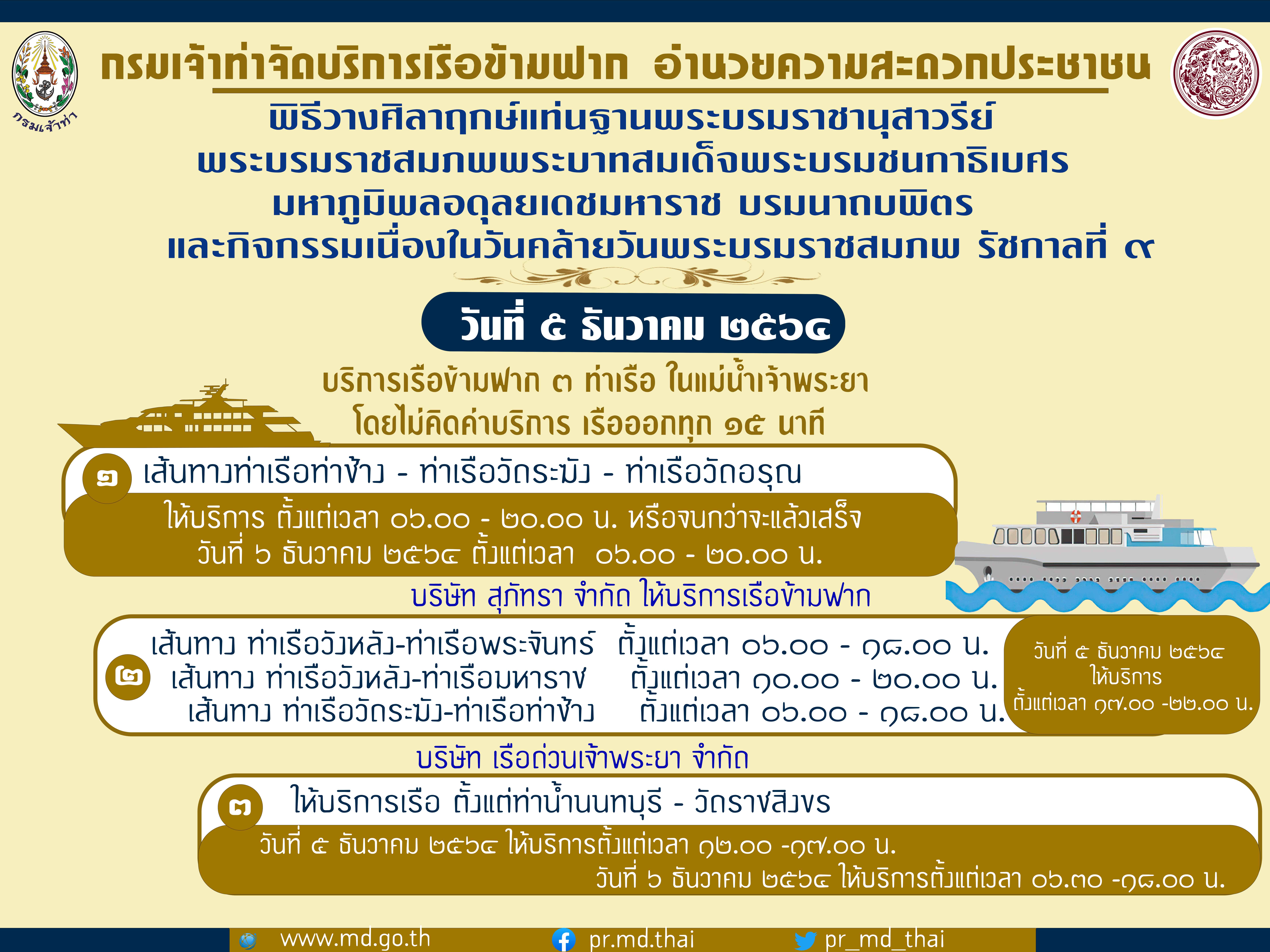 กรมเจ้าท่า

กรมเจ้าท่าจัดบริการเรือข้ามฟาก อำนวยความสะดวกประชาชน

พิธีวางศิลาฤกษ์แท่นฐานพระบรมราชานุสาวรีย์ พระบรมราชสมภพพระบาทสมเด็จพระบรมชนกาธิเบศร มหาภูมิพลอดุลยเดชมหาราช บรมนาถบพิตร และกิจกรรมเนื่องในวันคล้ายวันพระบรมราชสมภพ รัชกาลที่ ๙

วันที่ ๕ ธันวาคม ๒๕๖๔

บริการเรือข้ามฟาก ๓ ท่าเรือ ในแม่น้ำเจ้าพระยา
โดยไม่คิดค่าบริการ เรือออกทุก ๑๕ นาที

๑ เส้นทางท่าเรือท่าช้าง - ท่าเรือวัดระฆัง - ท่าเรือวัดอรุณ
ให้บริการ ตั้งแต่เวลา ๐๖.๐๐ - ๒๐.๐๐ น. หรือจนกว่าจะแล้วเสร็จ
วันที่ ๖ ธันวาคม ๒๕๖๔ ตั้งแต่เวลา ๐๖.๐๐ - ๒๐.๐๐ น.

บริษัท สุภัทรา จำกัด ให้บริการเรือข้ามฟาก

๒ เส้นทาง ท่าเรือวังหลัง-ท่าเรือพระจันทร์ ตั้งแต่เวลา ๐๖.๐๐ - ๑๘.๐๐ น.
เส้นทาง ท่าเรือวังหลัง-ท่าเรือมหาราช ตั้งแต่เวลา ๑๐.๐๐ - ๒๐.๐๐ น.
เส้นทาง ท่าเรือวัดระฆัง-ท่าเรือท่าช้าง ตั้งแต่เวลา ๐๖.๐๐ - ๑๘.๐๐ น.

วันที่ ๕ ธันวาคม ๒๕๖๔ ให้บริการ ตั้งแต่เวลา ๑๗.๐๐ -๒๒.๐๐ น.

บริษัท เรือด่วนเจ้าพระยา จำกัด

๓ ให้บริการเรือ ตั้งแต่ท่าน้ำนนทบุรี - วัดราชสิงขร
วันที่ ๕ ธันวาคม ๒๕๖๔ ให้บริการตั้งแต่เวลา ๑๒.๐๐ -๑๗.๐๐ น.
วันที่ ๖ ธันวาคม ๒๕๖๔ ให้บริการตั้งแต่เวลา ๐๖.๓๐ -๑๘.๐๐ น.

www.md.go.th pr.md.thai pr_md_thai